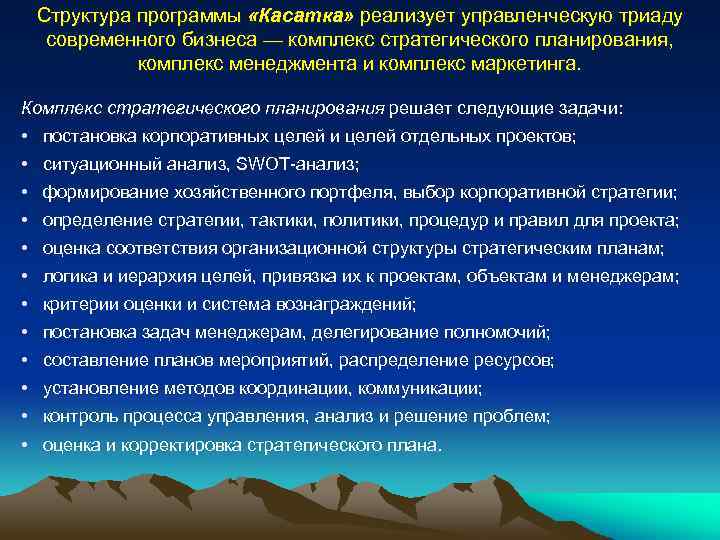 Структура программы «Касатка» реализует управленческую триаду современного бизнеса — комплекс стратегического планирования, комплекс менеджмента и комплекс маркетинга.

Комплекс стратегического планирования решает следующие задачи:
• постановка корпоративных целей и целей отдельных проектов;
• ситуационный анализ, SWOT-анализ;
• формирование хозяйственного портфеля, выбор корпоративной стратегии;
• определение стратегии, тактики, политики, процедур и правил для проекта;
• оценка соответствия организационной структуры стратегическим планам;
• логика и иерархия целей, привязка их к проектам, объектам и менеджерам;
• критерии оценки и система вознаграждений;
• постановка задач менеджерам, делегирование полномочий;
• составление планов мероприятий, распределение ресурсов;
• установление методов координации, коммуникации;
• контроль процесса управления, анализ и решение проблем;
• оценка и корректировка стратегического плана.